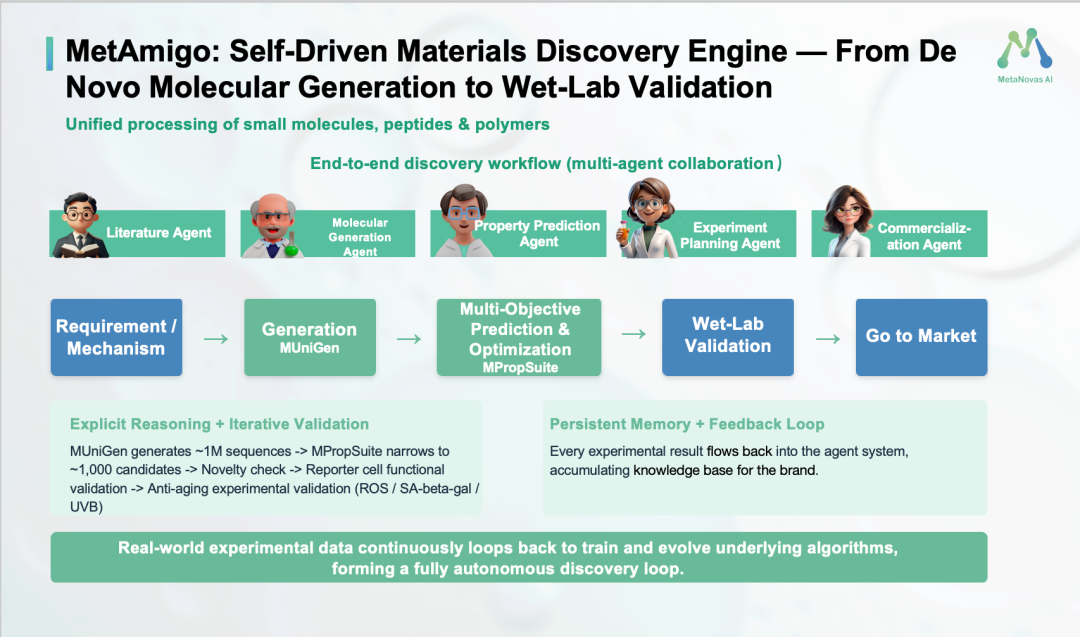 MetAmigo: Self-Driven Materials Discovery Engine — From De Novo Molecular Generation to Wet-Lab Validation

MetaNovas AI

Unified processing of small molecules, peptides & polymers

End-to-end discovery workflow (multi-agent collaboration）

Literature Agent

Molecular Generation Agent

Property Prediction Agent

Experiment Planning Agent

Commercialization Agent

Requirement / Mechanism → Generation MUniGen → Multi-Objective Prediction & Optimization MPropSuite → Wet-Lab Validation → Go to Market

Explicit Reasoning + Iterative Validation

MUniGen generates ~1M sequences -> MPropSuite narrows to ~1,000 candidates -> Novelty check -> Reporter cell functional validation -> Anti-aging experimental validation (ROS / SA-beta-gal / UVB)

Persistent Memory + Feedback Loop

Every experimental result flows back into the agent system, accumulating knowledge base for the brand.

Real-world experimental data continuously loops back to train and evolve underlying algorithms, forming a fully autonomous discovery loop.